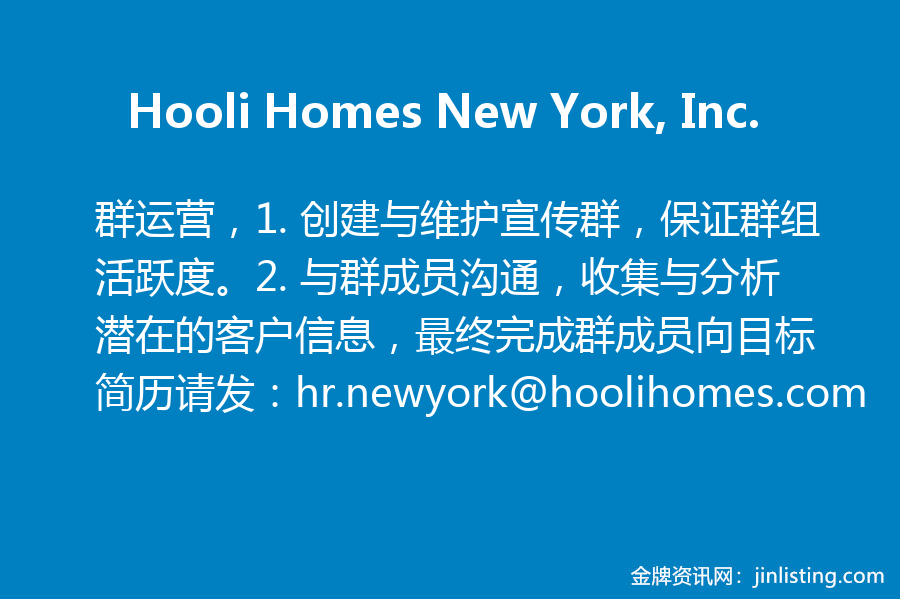 Hooli Homes New York, Inc.

群运营，1. 创建与维护宣传群，保证群组活跃度。2. 与群成员沟通，收集与分析潜在的客户信息，最终完成群成员向目标
简历请发：hr.newyork@hoolihomes.com

金牌资讯网：jinlisting.com